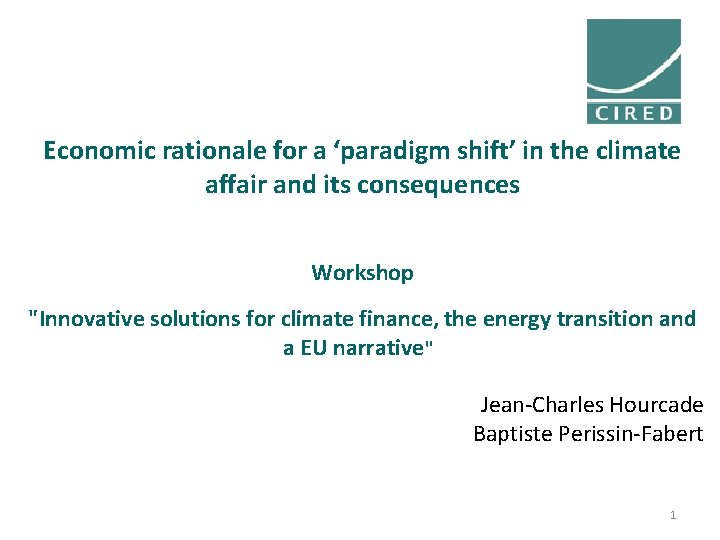 CIRED

Economic rationale for a ‘paradigm shift’ in the climate affair and its consequences

Workshop

"Innovative solutions for climate finance, the energy transition and a EU narrative"

Jean-Charles Hourcade
Baptiste Perissin-Fabert

1